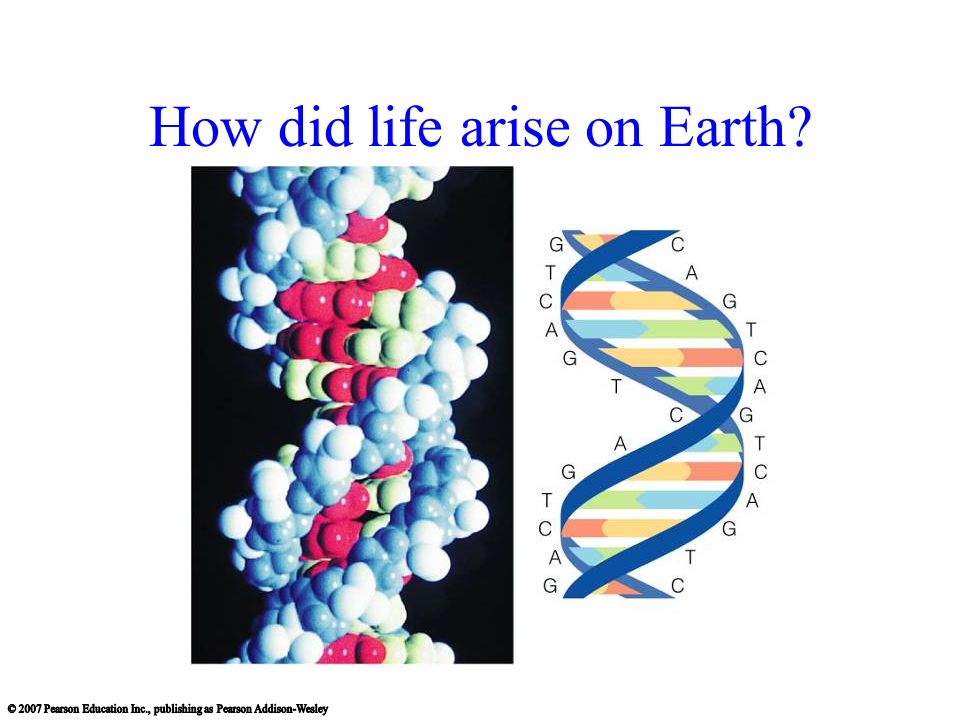 How did life arise on Earth?

G C
T A
C G
A T
G C
T A
C G
A T
G C
T A
C G
A T
G C

© 2007 Pearson Education Inc., publishing as Pearson Addison-Wesley